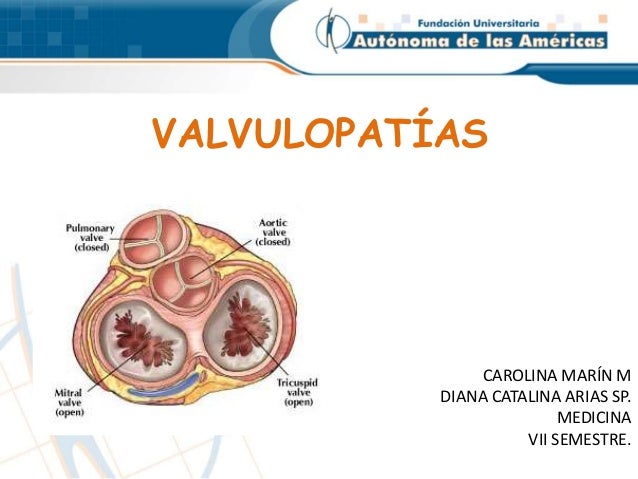 Fundación Universitaria
Autónoma de las Américas

VALVULOPATÍAS

Pulmonary valve (closed)

Aortic valve (closed)

Mitral valve (open)

Tricuspid valve (open)

CAROLINA MARÍN M
DIANA CATALINA ARIAS SP.
MEDICINA
VII SEMESTRE.